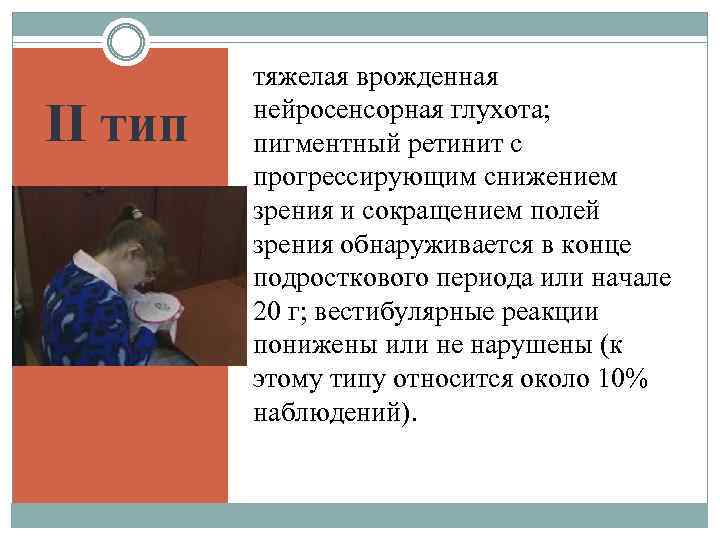 II тип

тяжелая врожденная нейросенсорная глухота; пигментный ретинит с прогрессирующим снижением зрения и сокращением полей зрения обнаруживается в конце подросткового периода или начале 20 г; вестибулярные реакции понижены или не нарушены (к этому типу относится около 10% наблюдений).